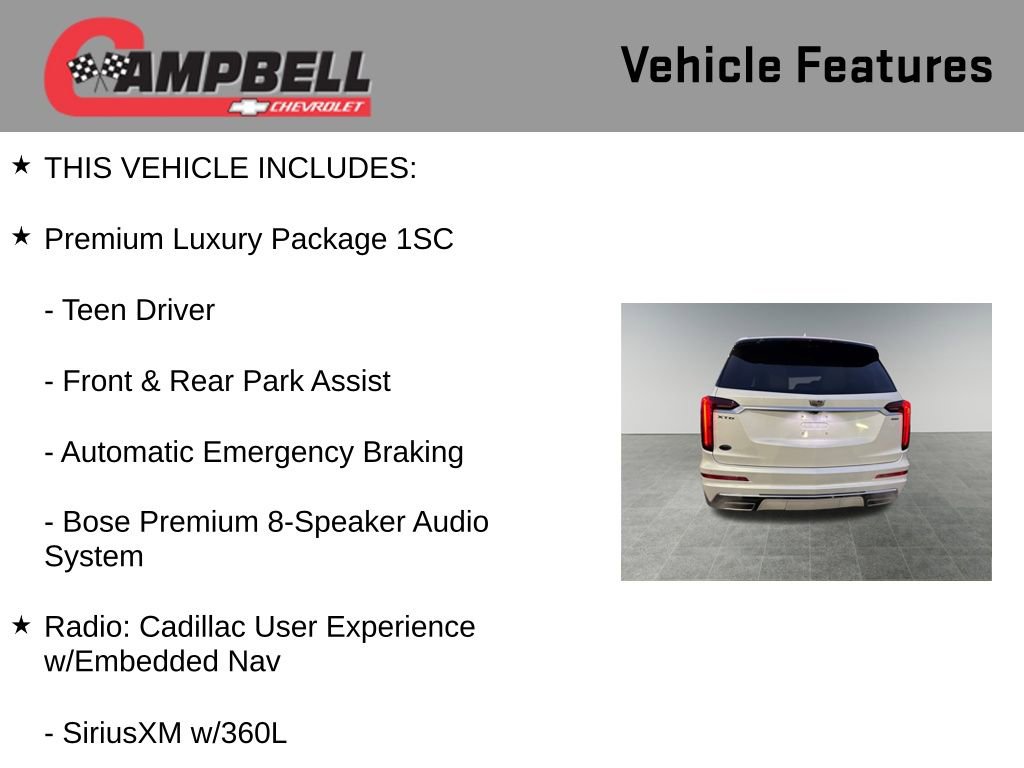 CAMPBELL
CHEVROLET

Vehicle Features

★ THIS VEHICLE INCLUDES:

★ Premium Luxury Package 1SC

- Teen Driver

- Front & Rear Park Assist

- Automatic Emergency Braking

- Bose Premium 8-Speaker Audio System

★ Radio: Cadillac User Experience w/Embedded Nav

- SiriusXM w/360L